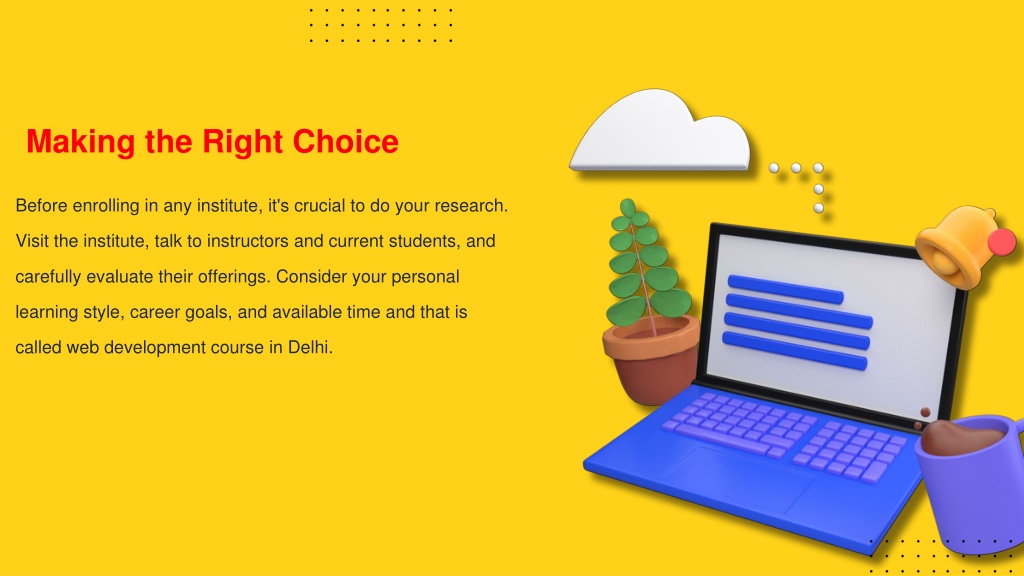 Making the Right Choice

Before enrolling in any institute, it's crucial to do your research. Visit the institute, talk to instructors and current students, and carefully evaluate their offerings. Consider your personal learning style, career goals, and available time and that is called web development course in Delhi.